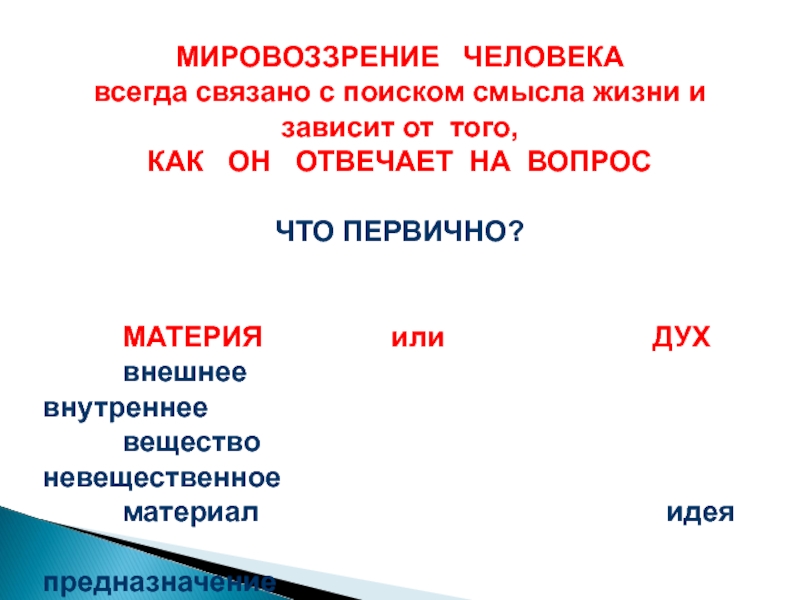 МИРОВОЗЗРЕНИЕ ЧЕЛОВЕКА
всегда связано с поиском смысла жизни и зависит от того,
КАК ОН ОТВЕЧАЕТ НА ВОПРОС

ЧТО ПЕРВИЧНО?

МАТЕРИЯ или ДУХ
внешнее
внутреннее
вещество
невещественное
материал идея

предназначение